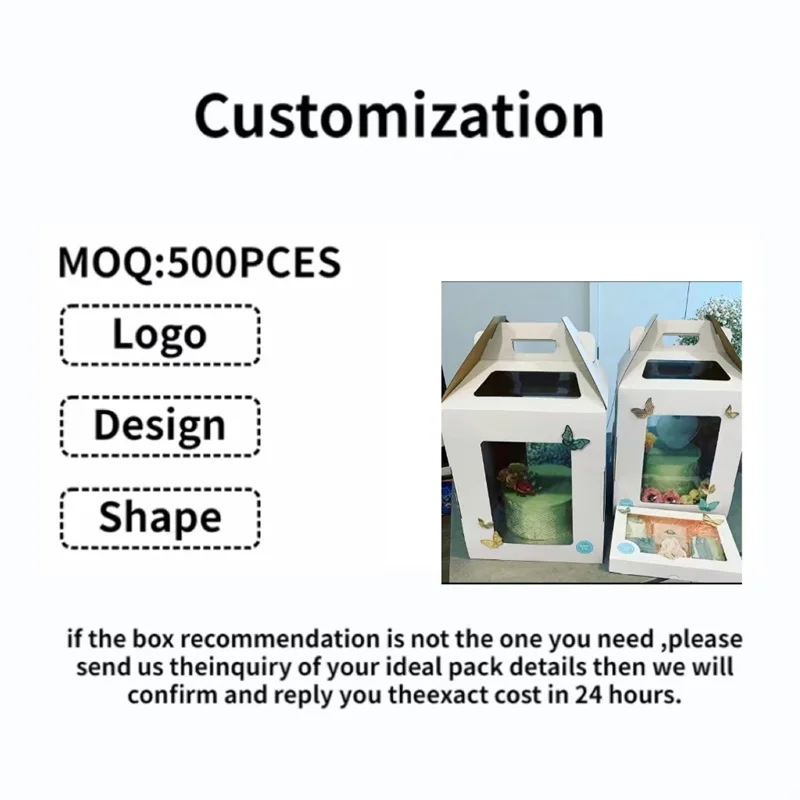 Customization

MOQ:500PCES

Logo

Design

Shape

if the box recommendation is not the one you need ,please send us theinquiry of your ideal pack details then we will confirm and reply you theexact cost in 24 hours.